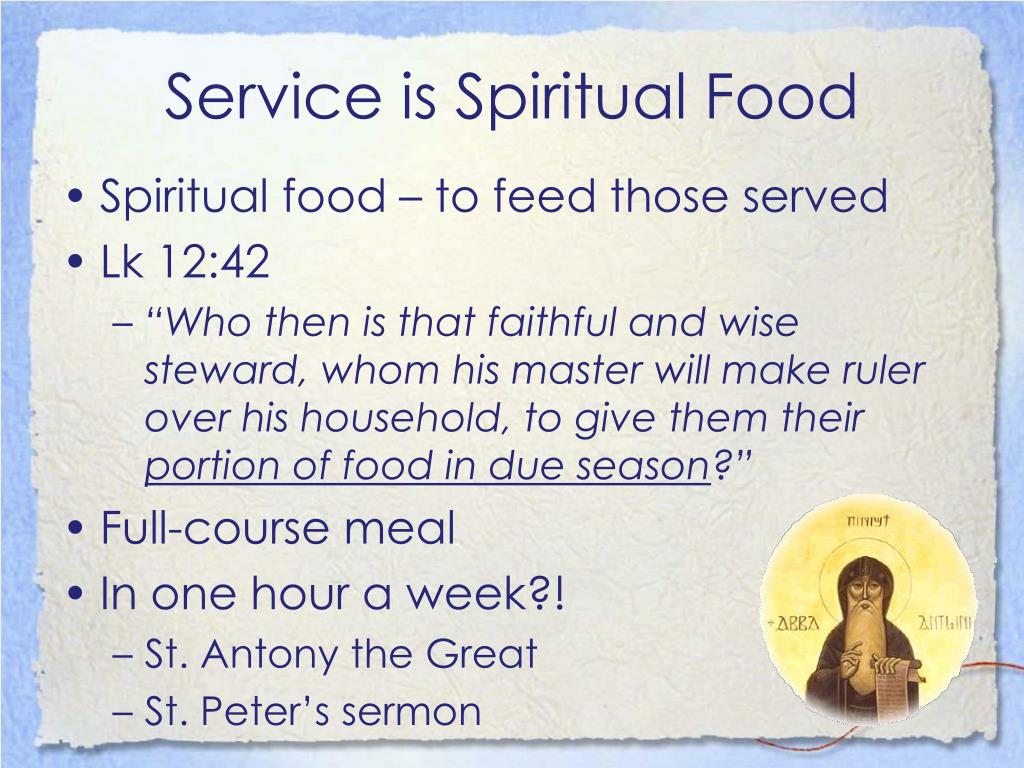 Service is Spiritual Food

• Spiritual food – to feed those served
• Lk 12:42
– “Who then is that faithful and wise steward, whom his master will make ruler over his household, to give them their portion of food in due season?”
• Full-course meal
• In one hour a week?!
– St. Antony the Great
– St. Peter’s sermon

ⲡⲓⲛⲓϣϯ
ⲁⲃⲃⲁ
ⲁⲛⲧⲱⲛⲓ